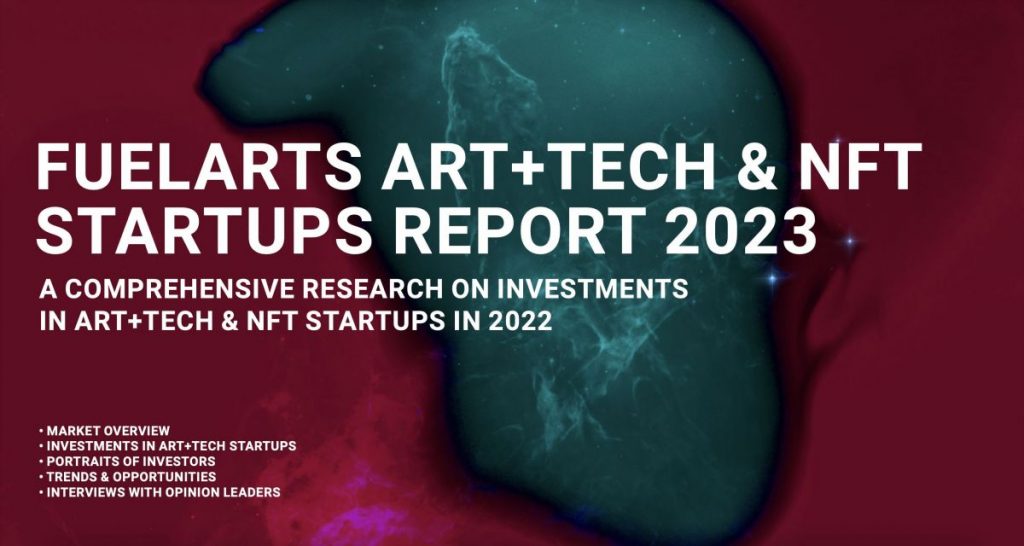 FUELARTS ART+TECH & NFT STARTUPS REPORT 2023

A COMPREHENSIVE RESEARCH ON INVESTMENTS IN ART+TECH & NFT STARTUPS IN 2022

• MARKET OVERVIEW
• INVESTMENTS IN ART+TECH STARTUPS
• PORTRAITS OF INVESTORS
• TRENDS & OPPORTUNITIES
• INTERVIEWS WITH OPINION LEADERS